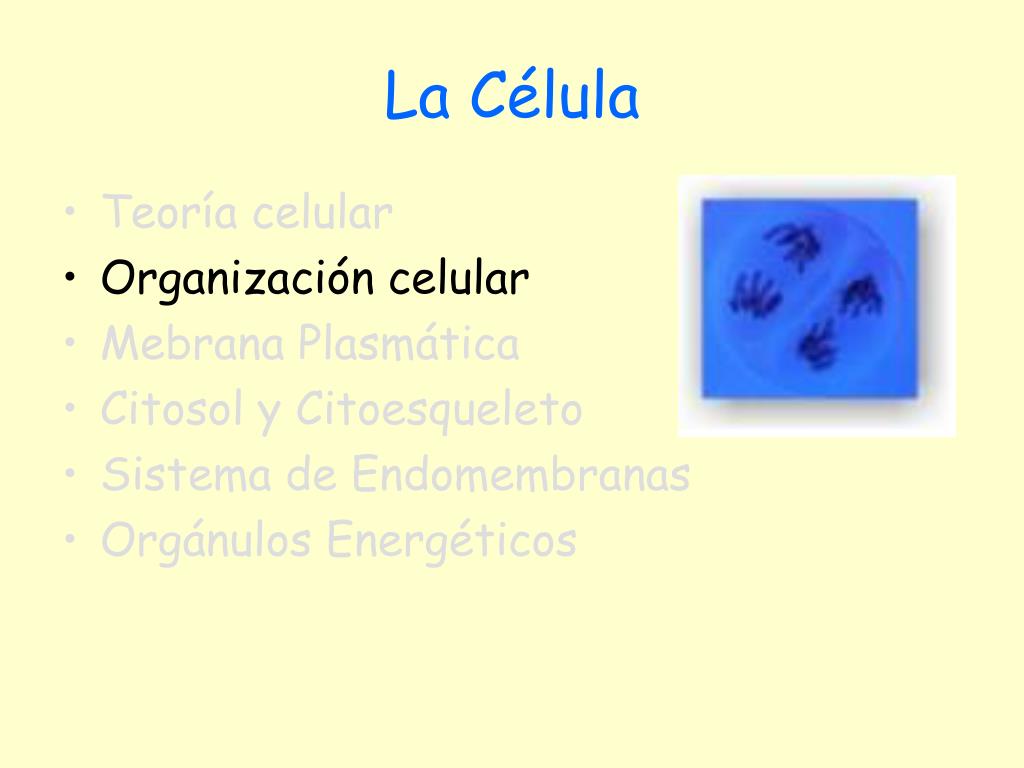 La Célula

• Teoría celular
• Organización celular
• Mebrana Plasmática
• Citosol y Citoesqueleto
• Sistema de Endomembranas
• Orgánulos Energéticos